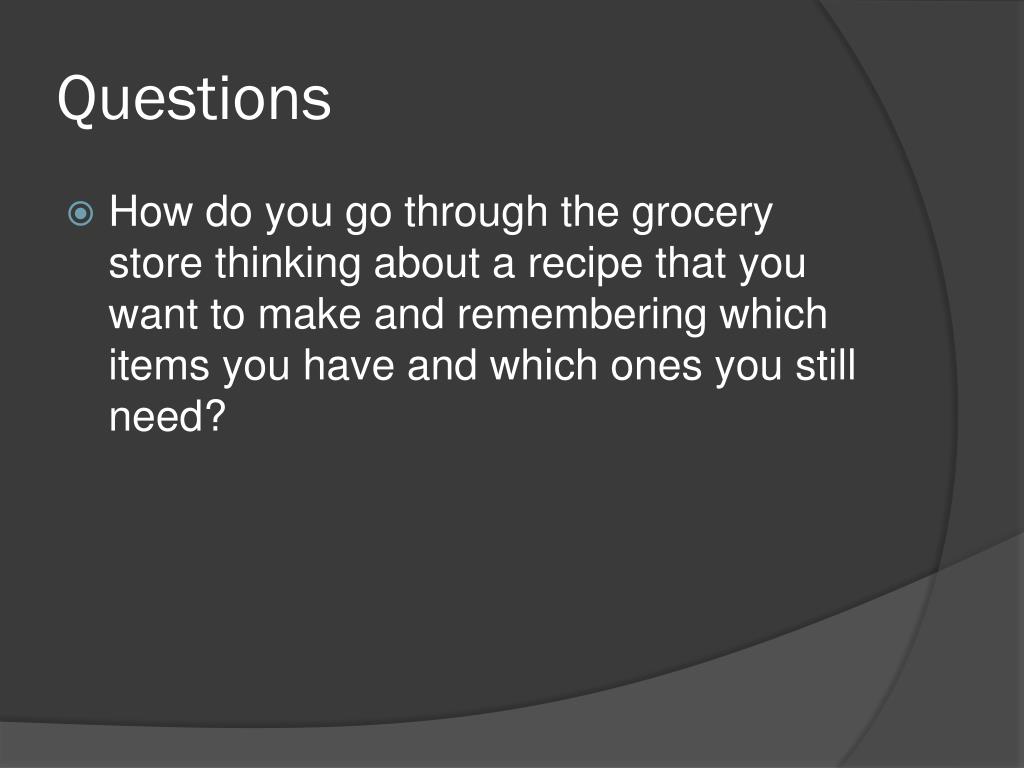 Questions

How do you go through the grocery store thinking about a recipe that you want to make and remembering which items you have and which ones you still need?